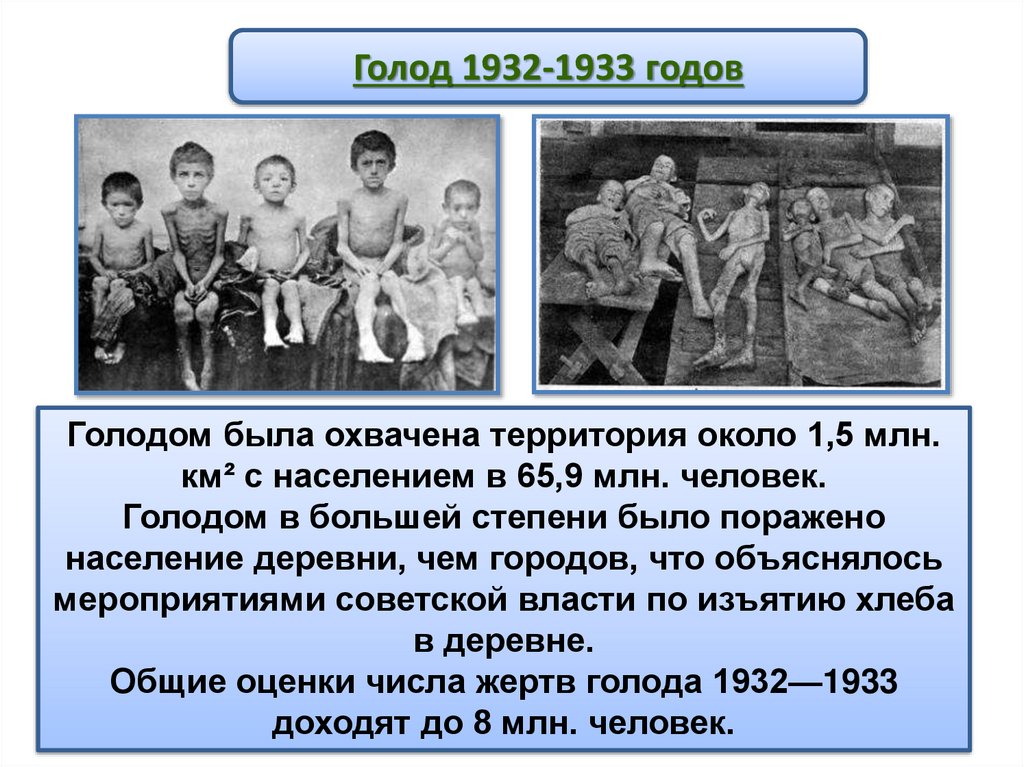 Голод 1932-1933 годов

Голодом была охвачена территория около 1,5 млн. км² с населением в 65,9 млн. человек.
Голодом в большей степени было поражено население деревни, чем городов, что объяснялось мероприятиями советской власти по изъятию хлеба в деревне.
Общие оценки числа жертв голода 1932—1933 доходят до 8 млн. человек.